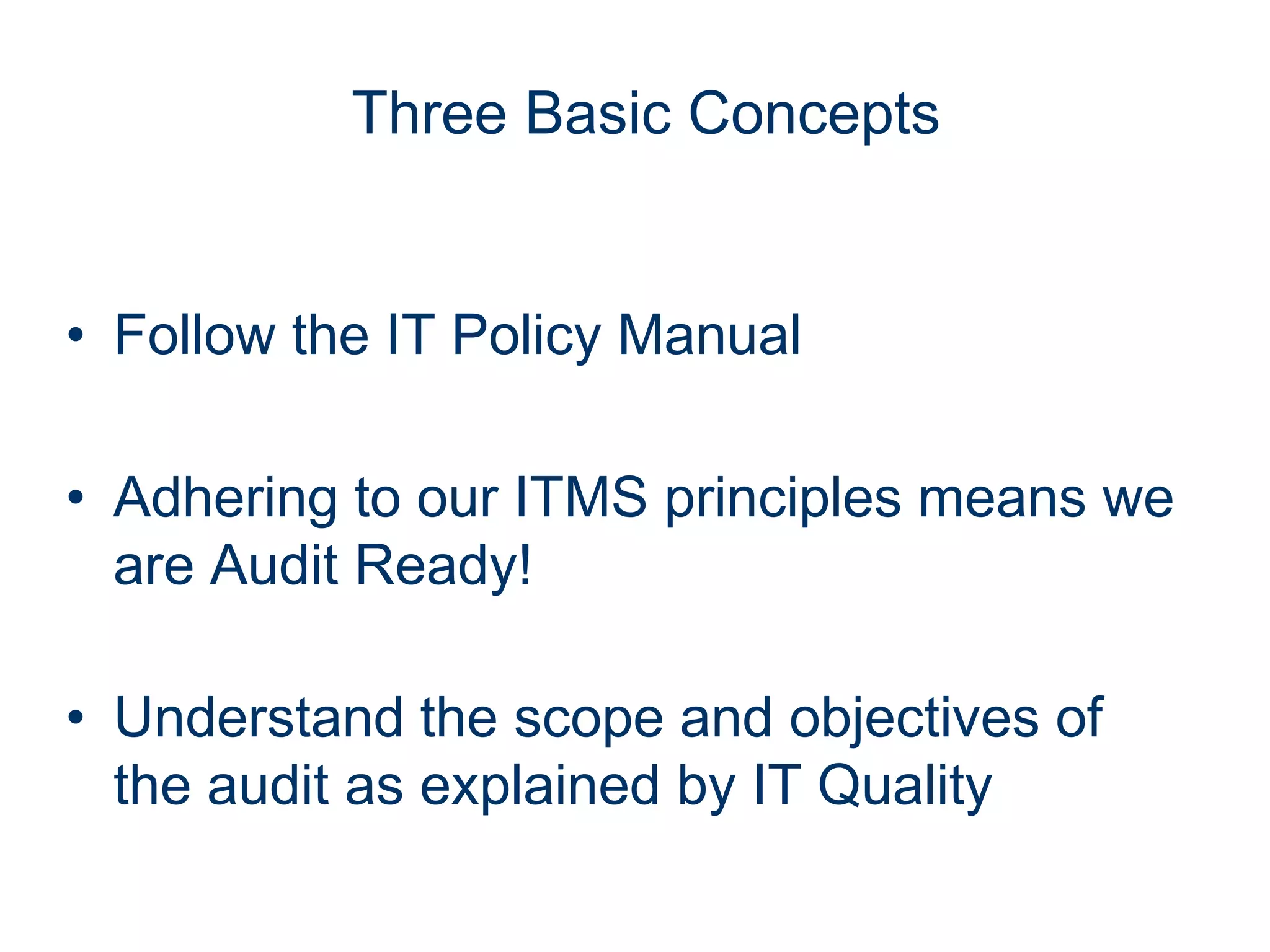 Three Basic Concepts

• Follow the IT Policy Manual

• Adhering to our ITMS principles means we are Audit Ready!

• Understand the scope and objectives of the audit as explained by IT Quality